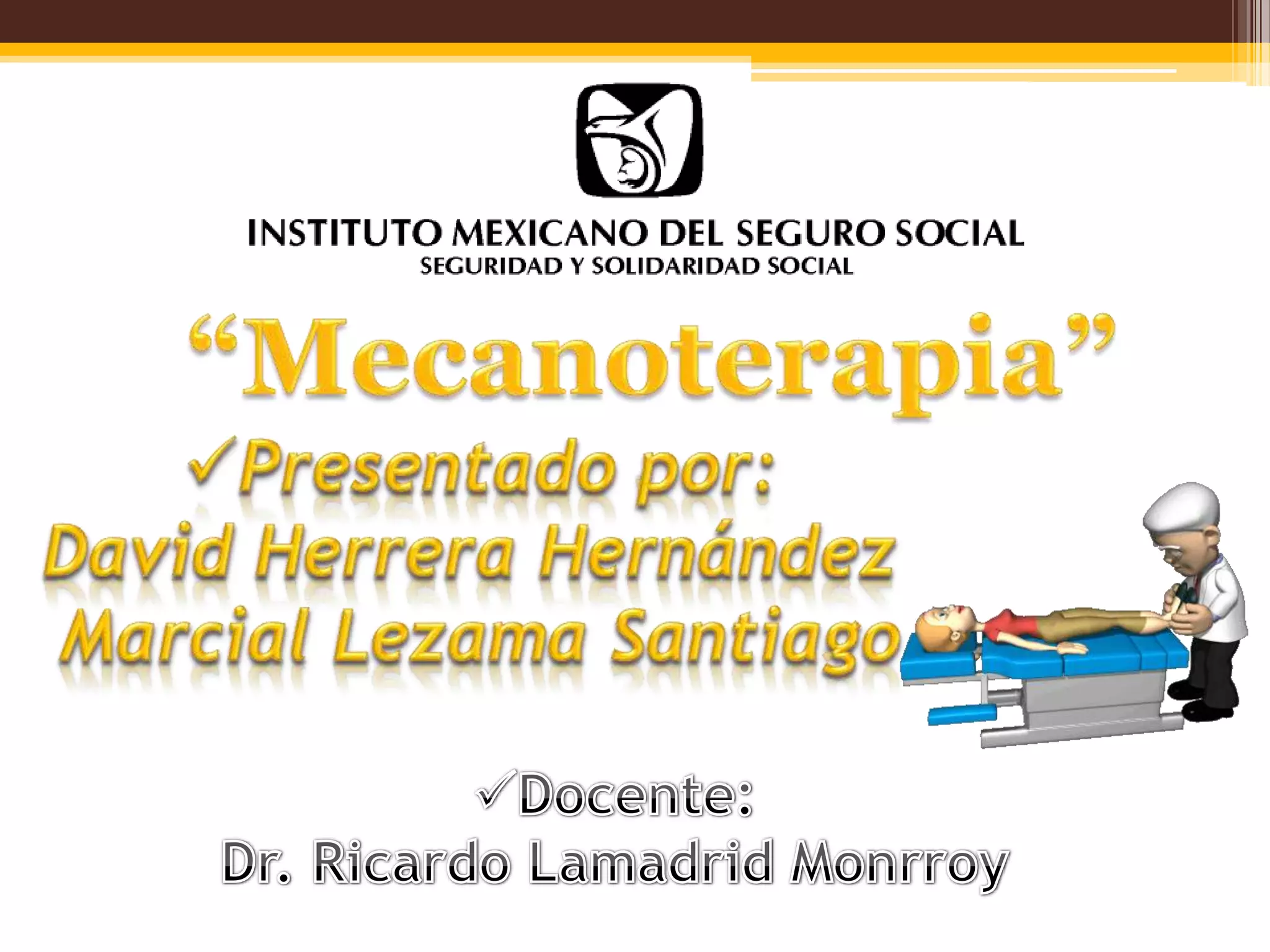 INSTITUTO MEXICANO DEL SEGURO SOCIAL
SEGURIDAD Y SOLIDARIDAD SOCIAL

“Mecanoterapia”

✓Presentado por:
David Herrera Hernández
Marcial Lezama Santiago

✓Docente:
Dr. Ricardo Lamadrid Monrroy